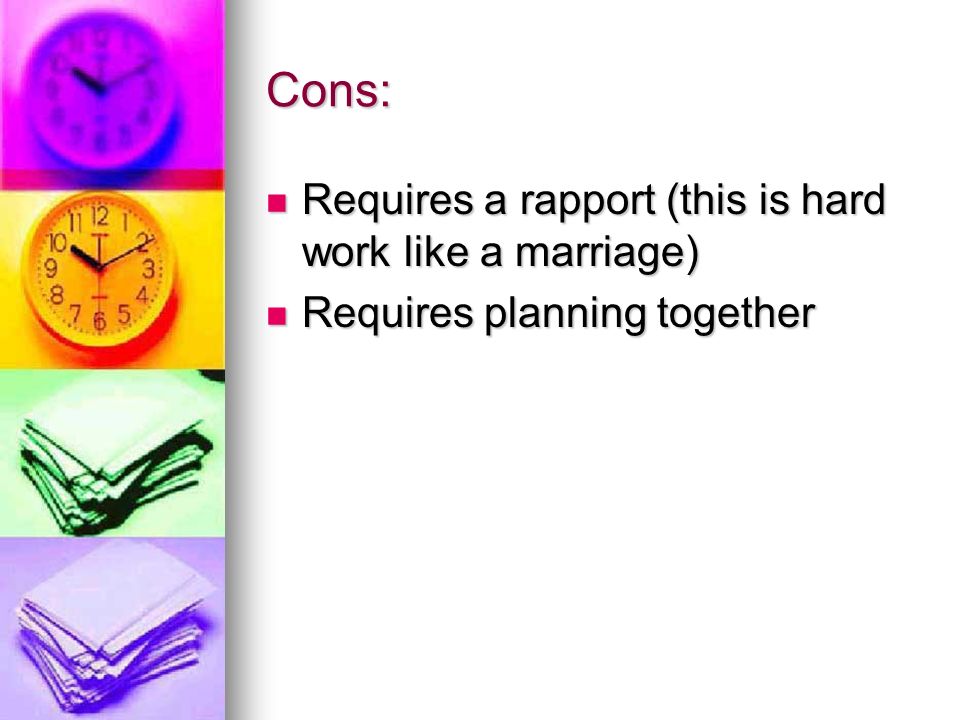 Cons:

- Requires a rapport (this is hard work like a marriage)
- Requires planning together